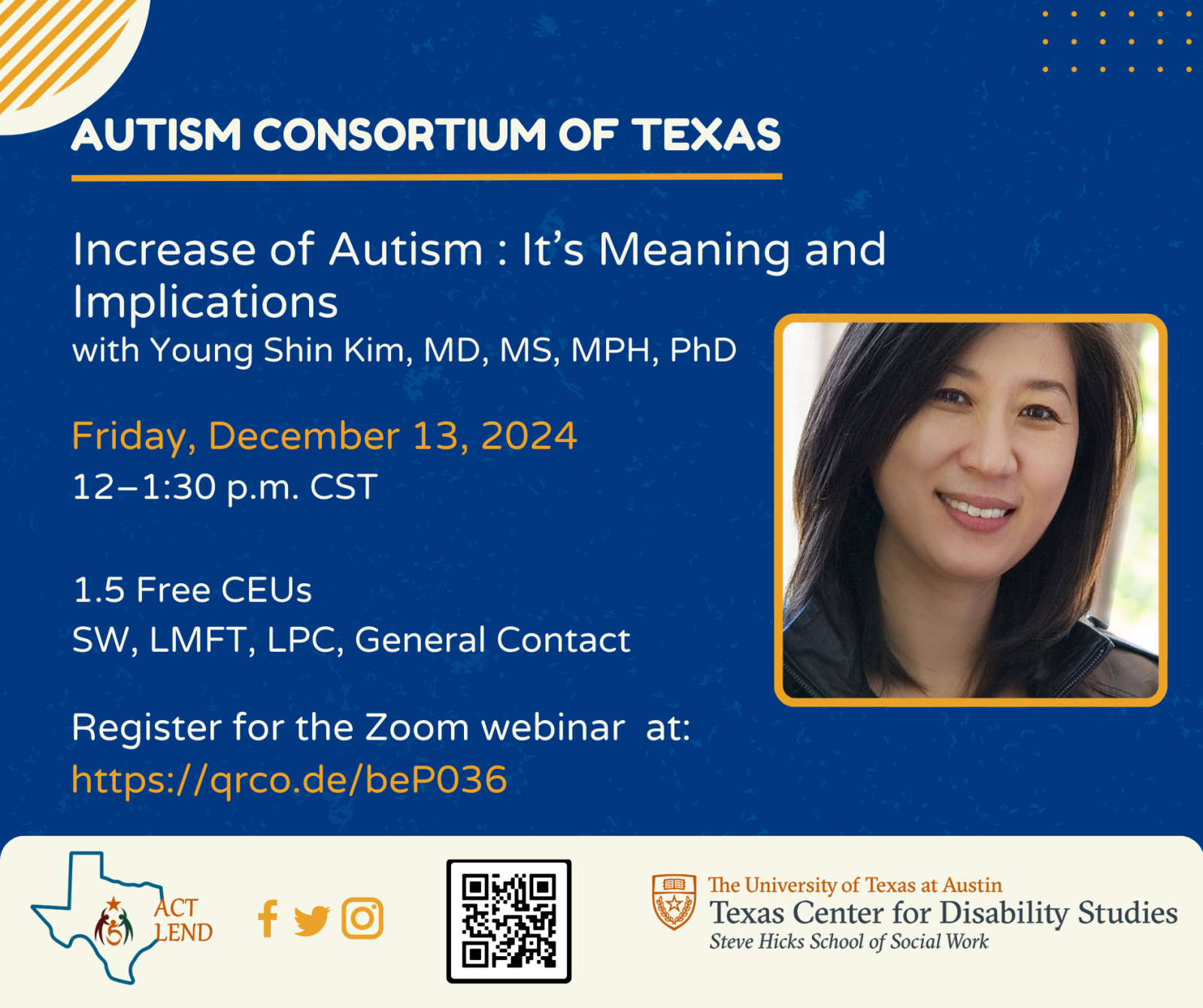 AUTISM CONSORTIUM OF TEXAS

Increase of Autism : It's Meaning and Implications
with Young Shin Kim, MD, MS, MPH, PhD

Friday, December 13, 2024
12–1:30 p.m. CST

1.5 Free CEUs
SW, LMFT, LPC, General Contact

Register for the Zoom webinar at:
https://qrco.de/beP036

ACT LEND

The University of Texas at Austin
Texas Center for Disability Studies
Steve Hicks School of Social Work